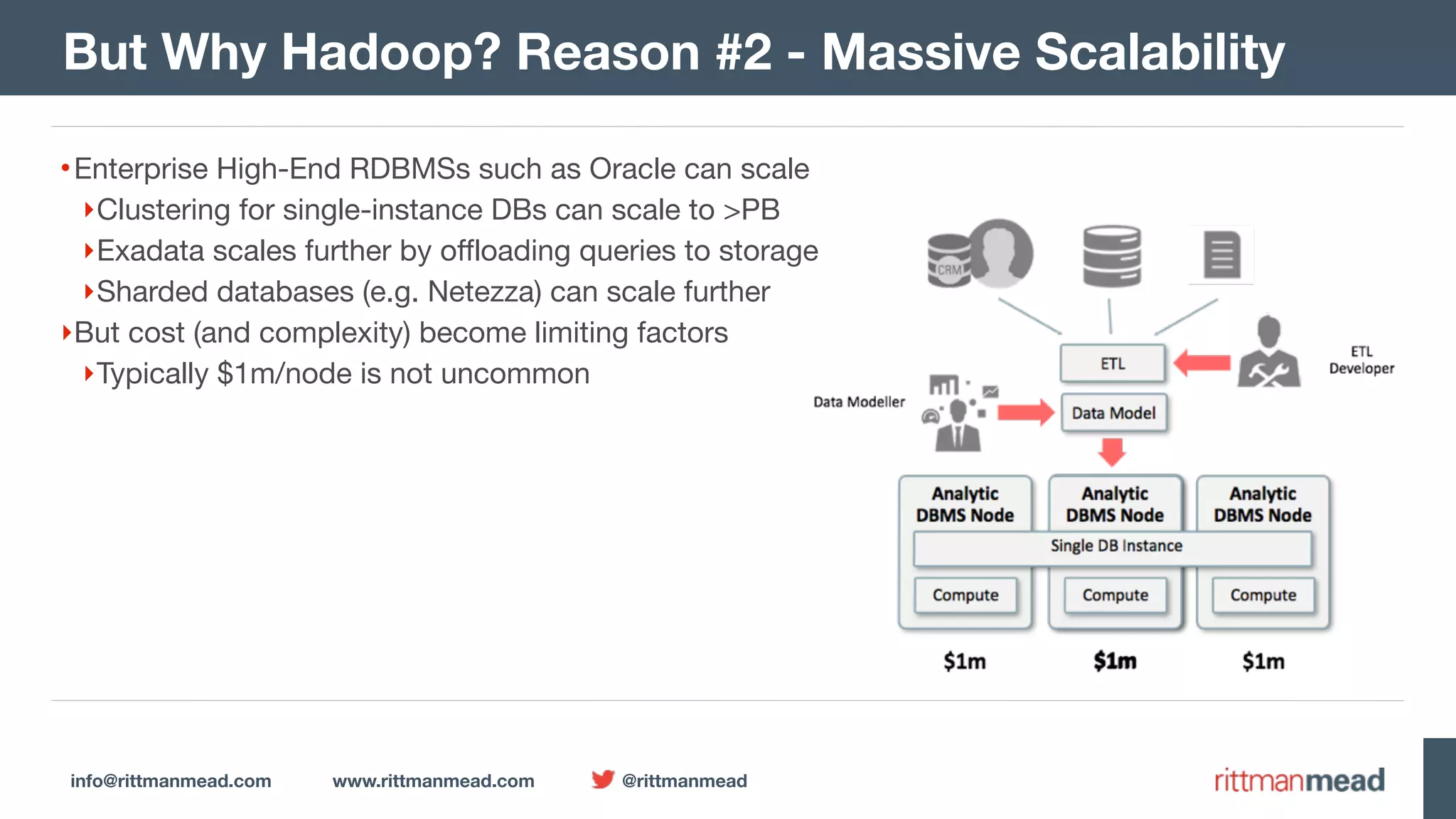 But Why Hadoop? Reason #2 - Massive Scalability

• Enterprise High-End RDBMSs such as Oracle can scale
‣ Clustering for single-instance DBs can scale to >PB
‣ Exadata scales further by offloading queries to storage
‣ Sharded databases (e.g. Netezza) can scale further
‣ But cost (and complexity) become limiting factors
‣ Typically $1m/node is not uncommon

CRM

ETL

ETL Developer

Data Modeller

Data Model

Analytic DBMS Node

Analytic DBMS Node

Analytic DBMS Node

Single DB Instance

Compute

Compute

Compute

$1m

$1m

$1m

info@rittmanmead.com

www.rittmanmead.com

@rittmanmead

rittmanmead